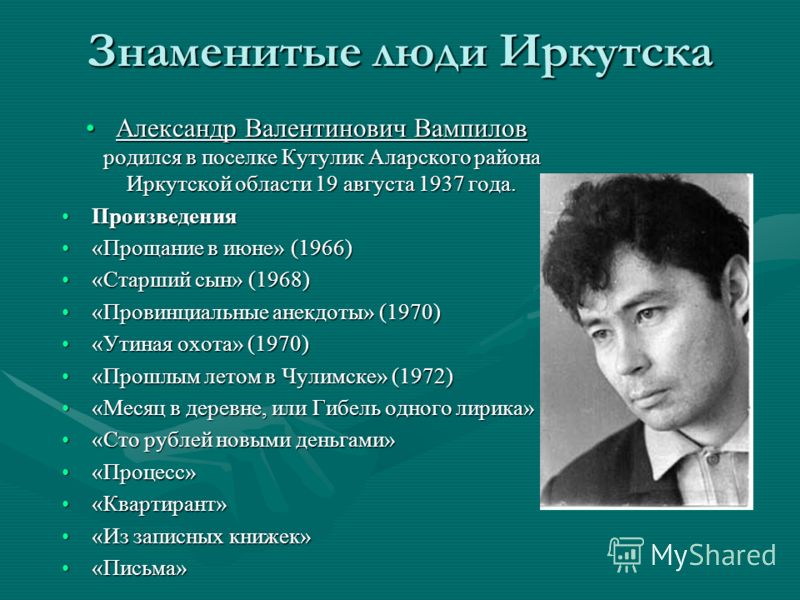 Знаменитые люди Иркутска

• Александр Валентинович Вампилов родился в поселке Кутулик Аларского района Иркутской области 19 августа 1937 года.

• Произведения
• «Прощание в июне» (1966)
• «Старший сын» (1968)
• «Провинциальные анекдоты» (1970)
• «Утиная охота» (1970)
• «Прошлым летом в Чулимске» (1972)
• «Месяц в деревне, или Гибель одного лирика»
• «Сто рублей новыми деньгами»
• «Процесс»
• «Квартирант»
• «Из записных книжек»
• «Письма»

MyShared